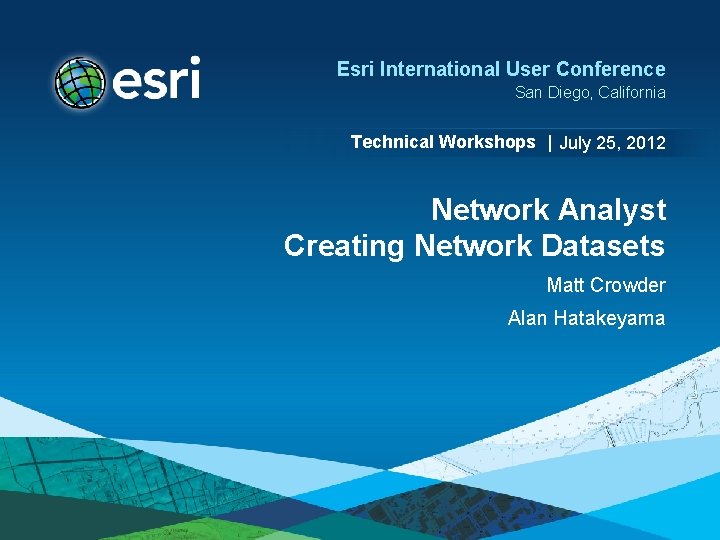 esri

Esri International User Conference
San Diego, California

Technical Workshops | July 25, 2012

Network Analyst
Creating Network Datasets

Matt Crowder

Alan Hatakeyama